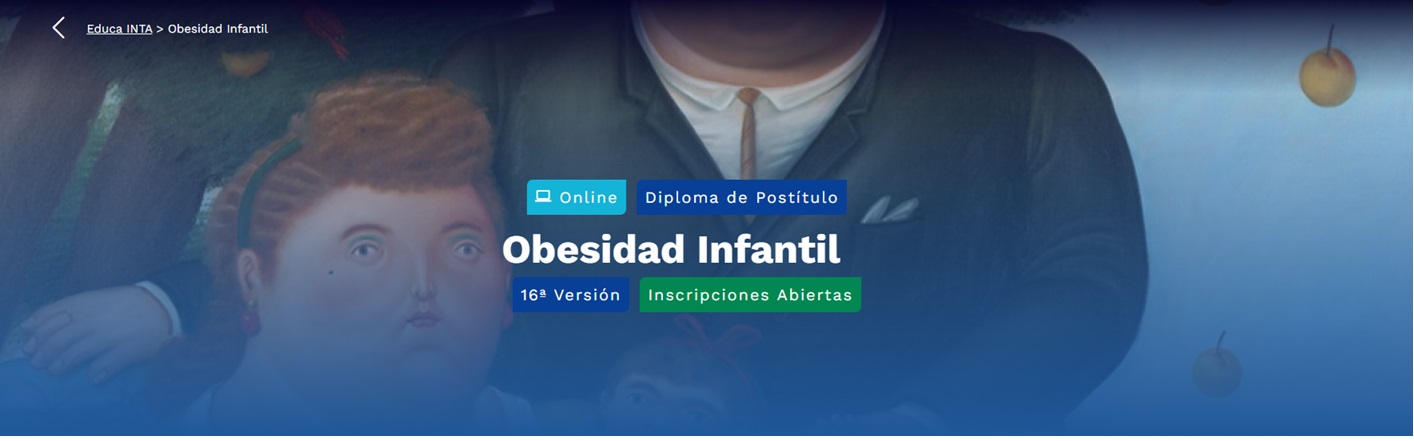 Educa INTA > Obesidad Infantil

Online

Diploma de Postítulo

Obesidad Infantil

16ª Versión

Inscripciones Abiertas